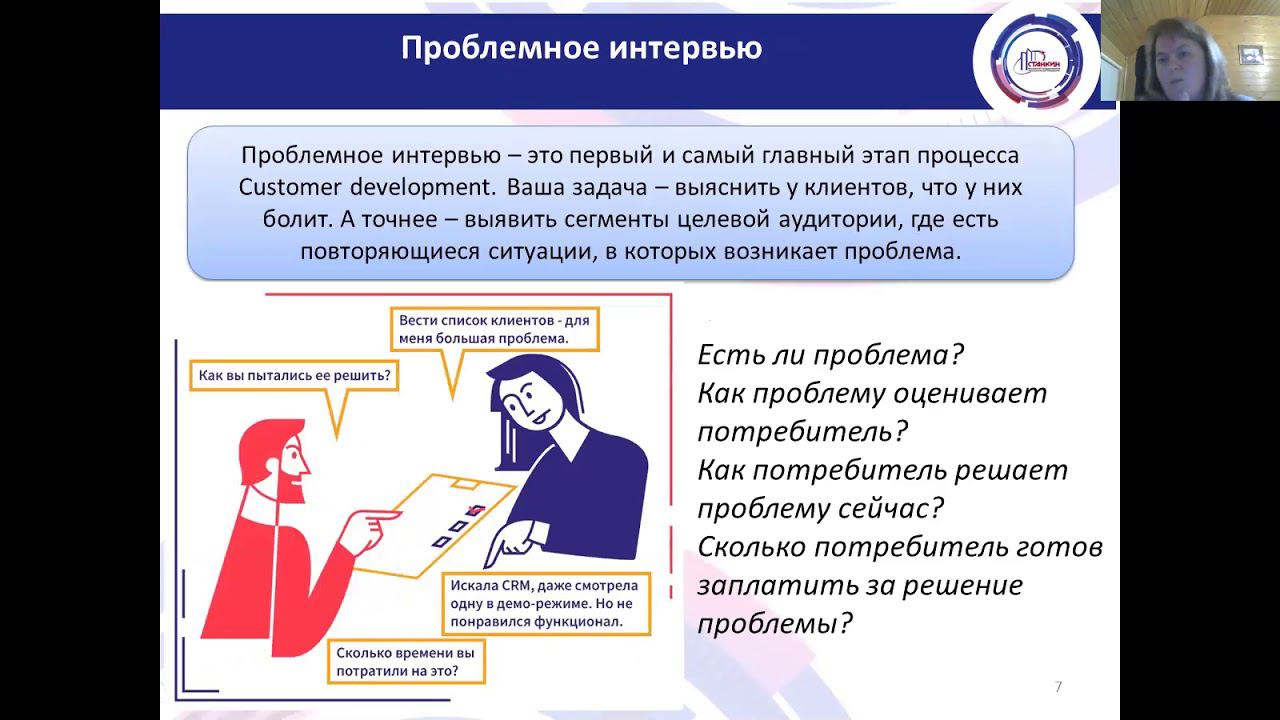 Проблемное интервью

СТАНКИН

Проблемное интервью – это первый и самый главный этап процесса Customer development. Ваша задача – выяснить у клиентов, что у них болит. А точнее – выявить сегменты целевой аудитории, где есть повторяющиеся ситуации, в которых возникает проблема.

Вести список клиентов - для меня большая проблема.

Как вы пытались ее решить?

Искала CRM, даже смотрела одну в демо-режиме. Но не понравился функционал.

Сколько времени вы потратили на это?

Есть ли проблема?
Как проблему оценивает потребитель?
Как потребитель решает проблему сейчас?
Сколько потребитель готов заплатить за решение проблемы?

7